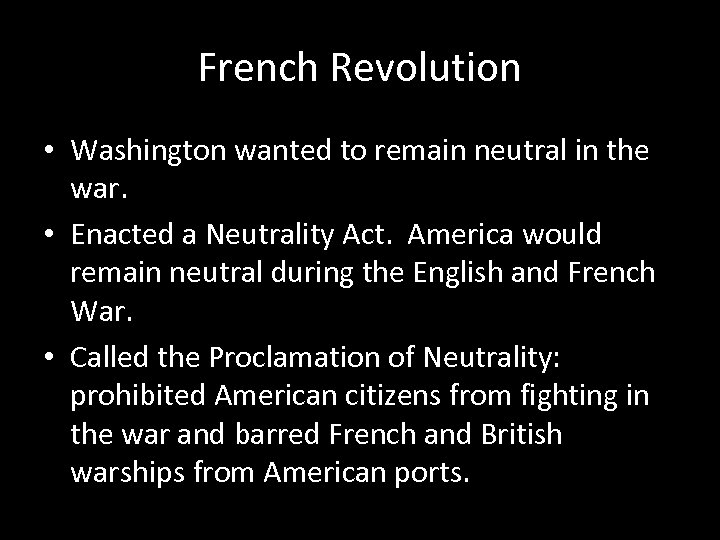 French Revolution

• Washington wanted to remain neutral in the war.
• Enacted a Neutrality Act. America would remain neutral during the English and French War.
• Called the Proclamation of Neutrality: prohibited American citizens from fighting in the war and barred French and British warships from American ports.